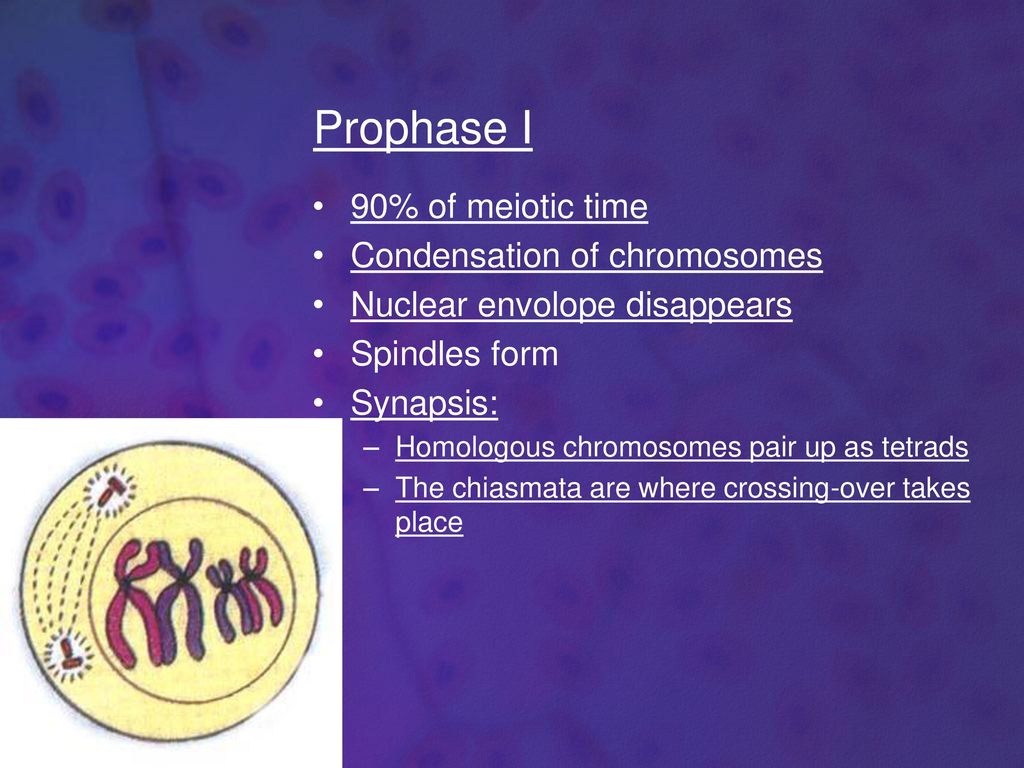 Prophase I

• 90% of meiotic time
• Condensation of chromosomes
• Nuclear envolope disappears
• Spindles form
• Synapsis:
– Homologous chromosomes pair up as tetrads
– The chiasmata are where crossing-over takes place